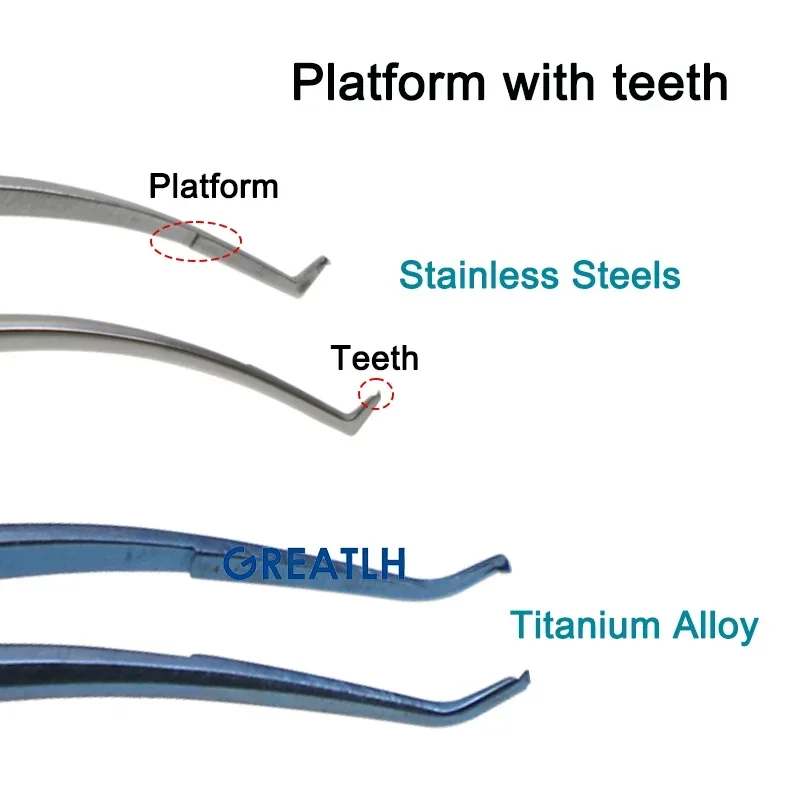 Platform with teeth

Platform

Stainless Steels

Teeth

GREATLH

Titanium Alloy